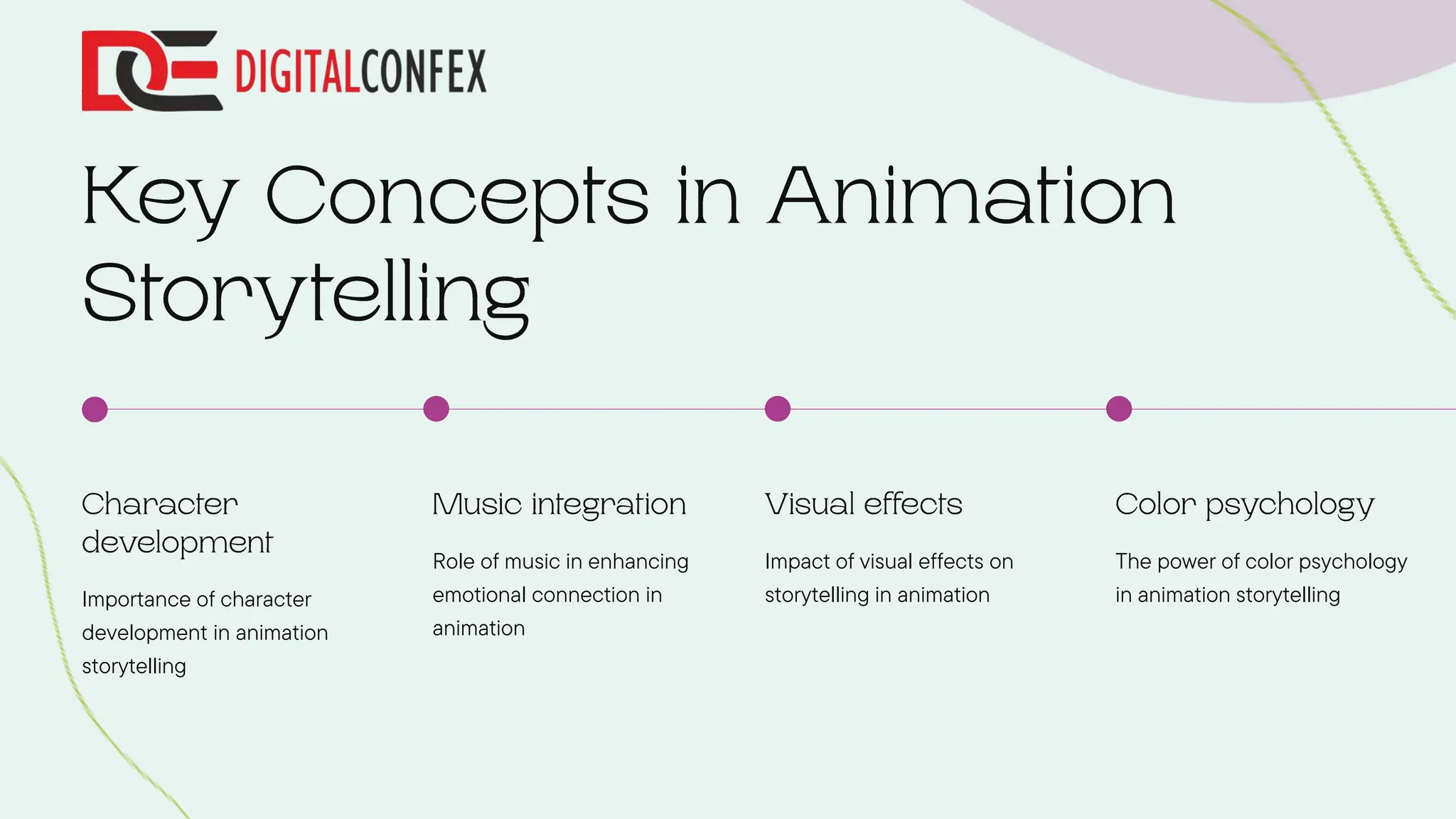 DIGITALCONFEX

Key Concepts in Animation Storytelling

Character development

Importance of character development in animation storytelling

Music integration

Role of music in enhancing emotional connection in animation

Visual effects

Impact of visual effects on storytelling in animation

Color psychology

The power of color psychology in animation storytelling